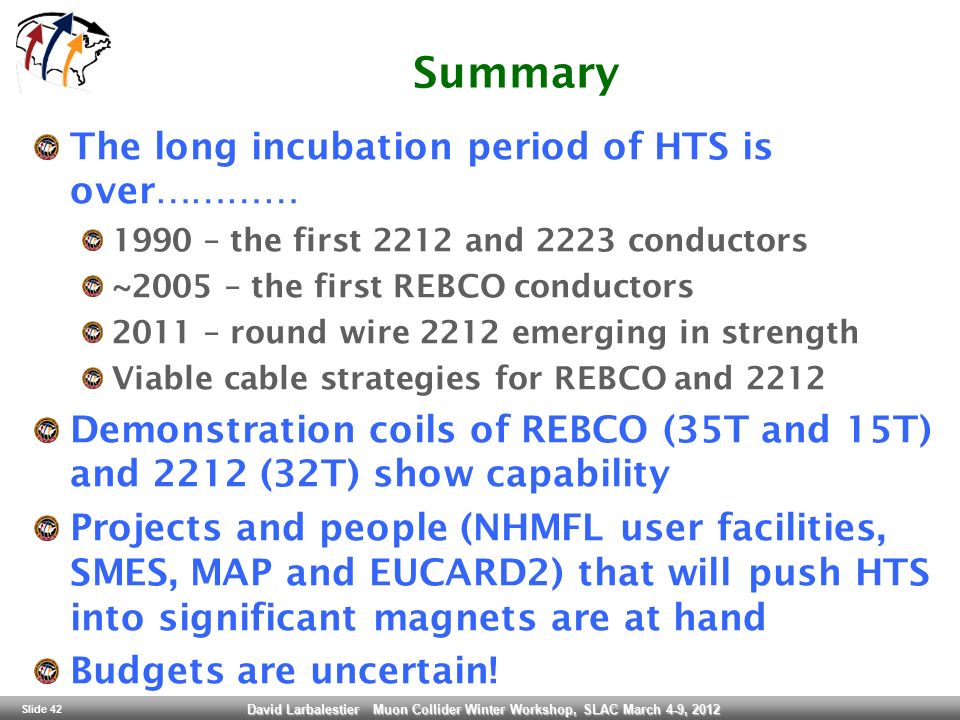 Summary

The long incubation period of HTS is over…………

1990 – the first 2212 and 2223 conductors

~2005 – the first REBCO conductors

2011 – round wire 2212 emerging in strength

Viable cable strategies for REBCO and 2212

Demonstration coils of REBCO (35T and 15T) and 2212 (32T) show capability

Projects and people (NHMFL user facilities, SMES, MAP and EUCARD2) that will push HTS into significant magnets are at hand

Budgets are uncertain!

Slide 42 David Larbalestier Muon Collider Winter Workshop, SLAC March 4-9, 2012